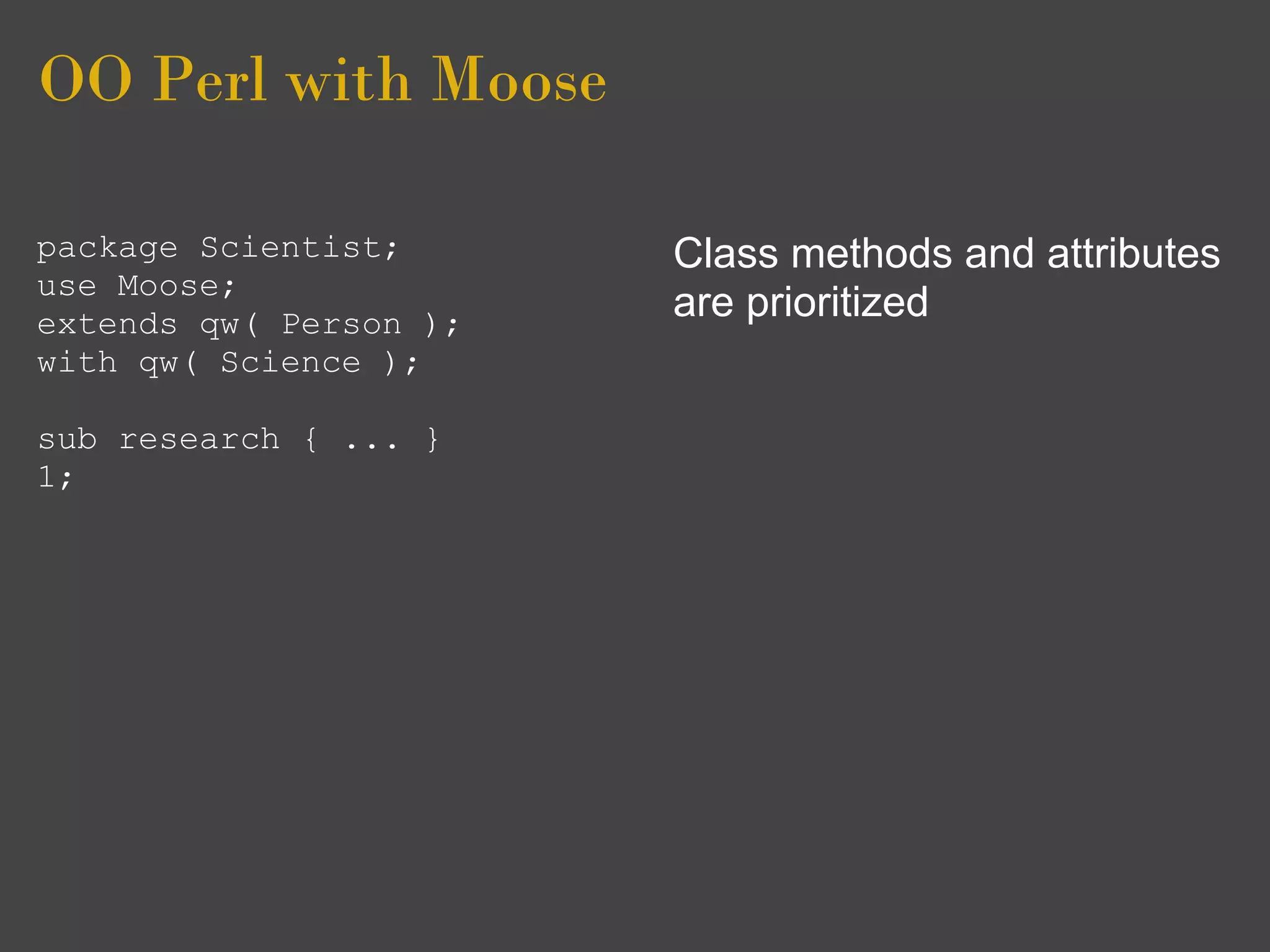 OO Perl with Moose

package Scientist;
use Moose;
extends qw( Person );
with qw( Science );

sub research { ... }
1;

Class methods and attributes are prioritized